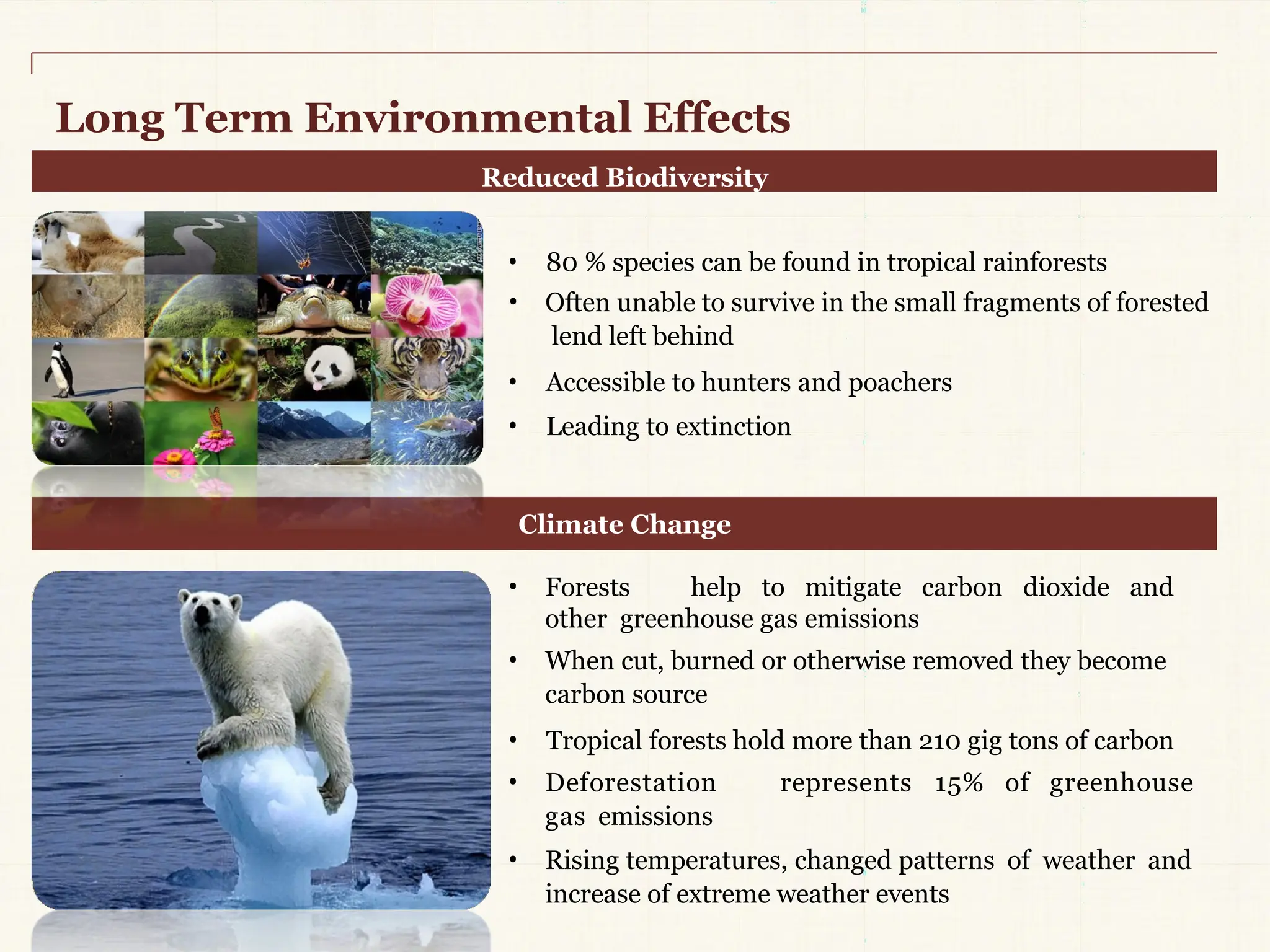 Long Term Environmental Effects

Reduced Biodiversity

• 80 % species can be found in tropical rainforests
• Often unable to survive in the small fragments of forested lend left behind
• Accessible to hunters and poachers
• Leading to extinction

Climate Change

• Forests help to mitigate carbon dioxide and other greenhouse gas emissions
• When cut, burned or otherwise removed they become carbon source
• Tropical forests hold more than 210 gig tons of carbon
• Deforestation represents 15% of greenhouse gas emissions
• Rising temperatures, changed patterns of weather and increase of extreme weather events